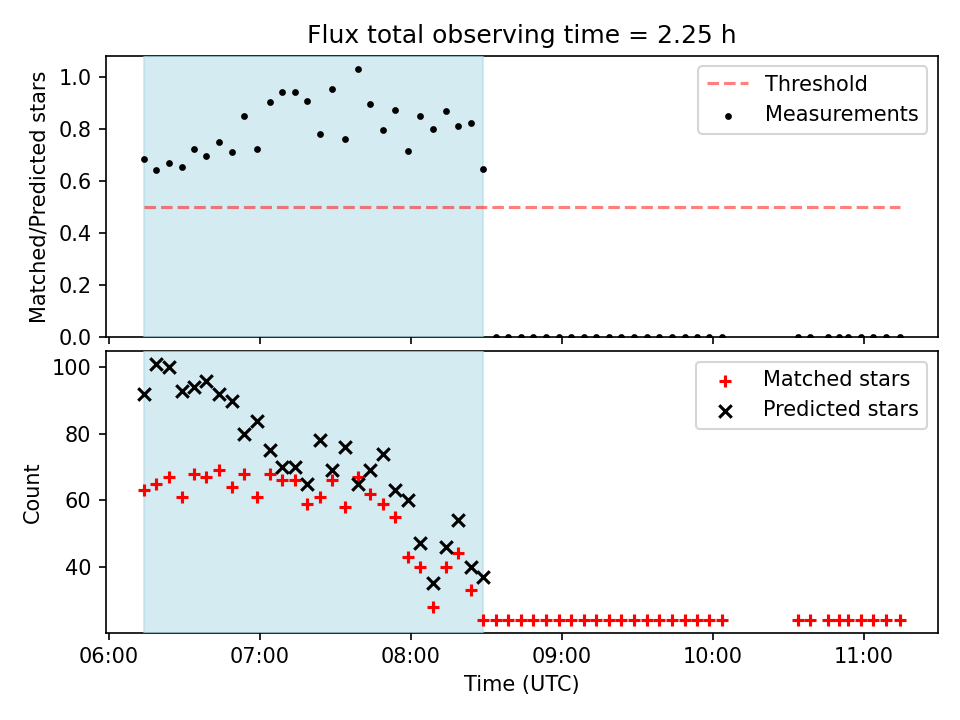 Flux total observing time = 2.25 h

Matched/Predicted stars

1.0
0.8
0.6
0.4
0.2
0.0

Threshold
Measurements

Count

100
80
60
40

Matched stars
Predicted stars

06:00
07:00
08:00
09:00
10:00
11:00

Time (UTC)